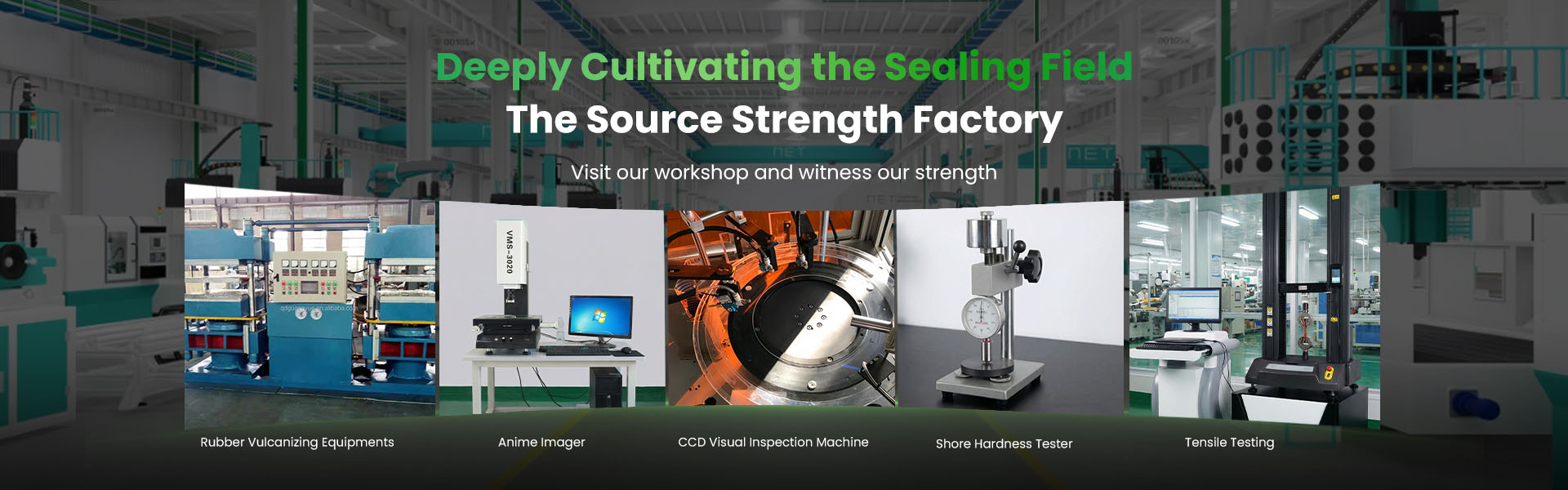 Deeply Cultivating the Sealing Field
The Source Strength Factory

Visit our workshop and witness our strength

VMS-3020

Rubber Vulcanizing Equipments

Anime Imager

CCD Visual Inspection Machine

Shore Hardness Tester

Tensile Testing